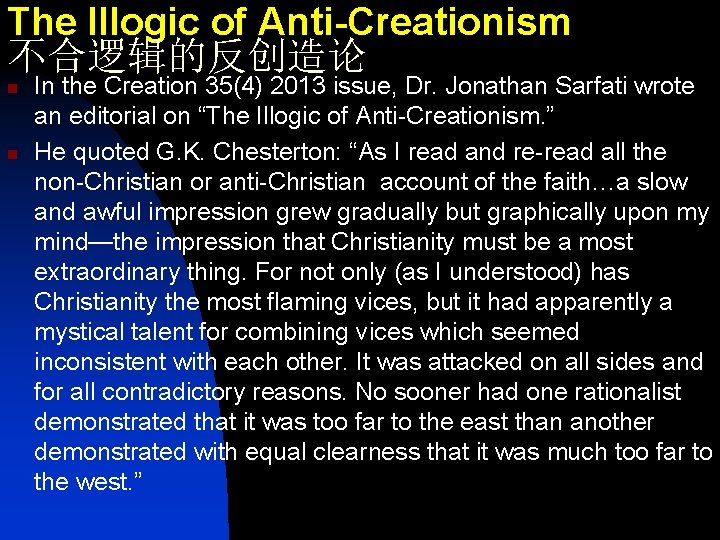 The Illogic of Anti-Creationism
不合逻辑的反创造论

In the Creation 35(4) 2013 issue, Dr. Jonathan Sarfati wrote an editorial on “The Illogic of Anti-Creationism.”

He quoted G.K. Chesterton: “As I read and re-read all the non-Christian or anti-Christian account of the faith…a slow and awful impression grew gradually but graphically upon my mind—the impression that Christianity must be a most extraordinary thing. For not only (as I understood) has Christianity the most flaming vices, but it had apparently a mystical talent for combining vices which seemed inconsistent with each other. It was attacked on all sides and for all contradictory reasons. No sooner had one rationalist demonstrated that it was too far to the east than another demonstrated with equal clearness that it was much too far to the west.”